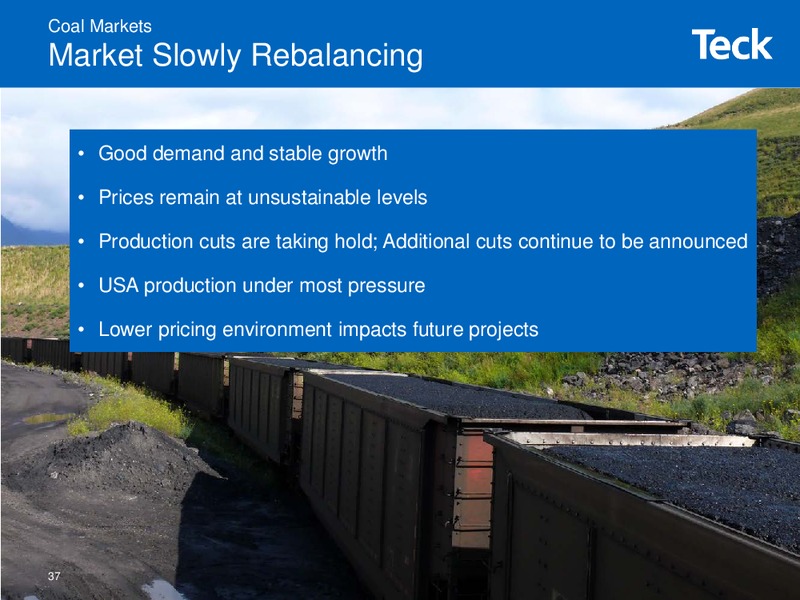 Coal Markets
Market Slowly Rebalancing

Teck

• Good demand and stable growth
• Prices remain at unsustainable levels
• Production cuts are taking hold; Additional cuts continue to be announced
• USA production under most pressure
• Lower pricing environment impacts future projects

37